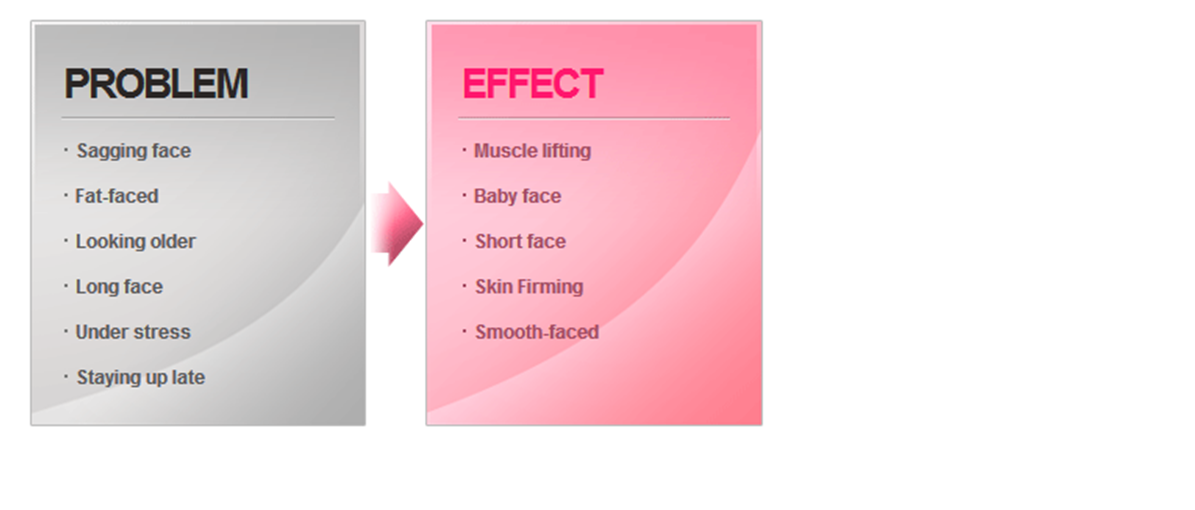 PROBLEM

· Sagging face

· Fat-faced

· Looking older

· Long face

· Under stress

· Staying up late

EFFECT

· Muscle lifting

· Baby face

· Short face

· Skin Firming

· Smooth-faced